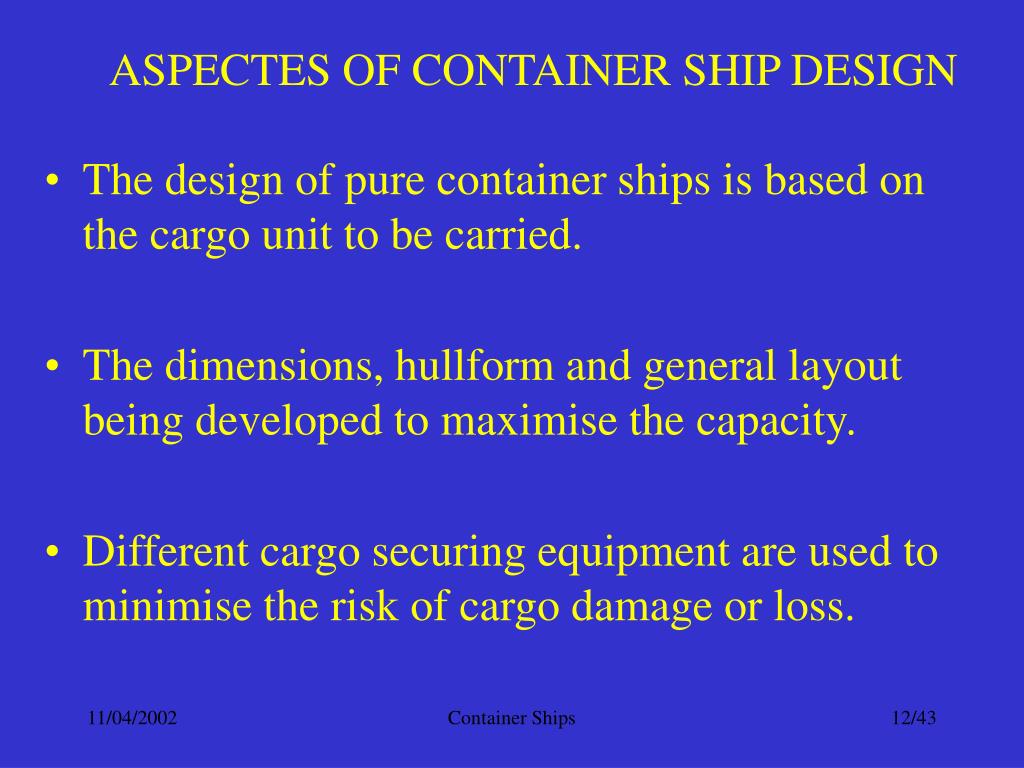 ASPECTES OF CONTAINER SHIP DESIGN

• The design of pure container ships is based on the cargo unit to be carried.

• The dimensions, hullform and general layout being developed to maximise the capacity.

• Different cargo securing equipment are used to minimise the risk of cargo damage or loss.

11/04/2002

Container Ships

12/43